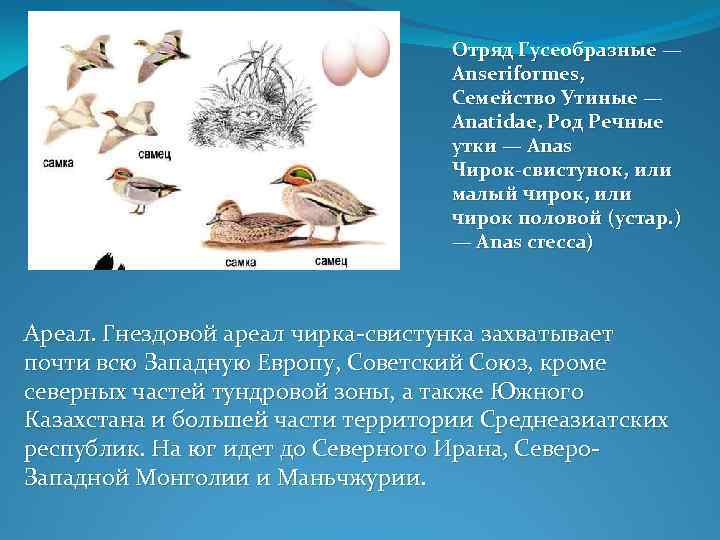 самка

самец

самка

самец

Отряд Гусеобразные — Anseriformes, Семейство Утиные — Anatidae, Род Речные утки — Anas Чирок-свистунок, или малый чирок, или чирок половой (устар.) — Anas crecca)

Ареал. Гнездовой ареал чирка-свистунка захватывает почти всю Западную Европу, Советский Союз, кроме северных частей тундровой зоны, а также Южного Казахстана и большей части территории Среднеазиатских республик. На юг идет до Северного Ирана, Северо-Западной Монголии и Маньчжурии.